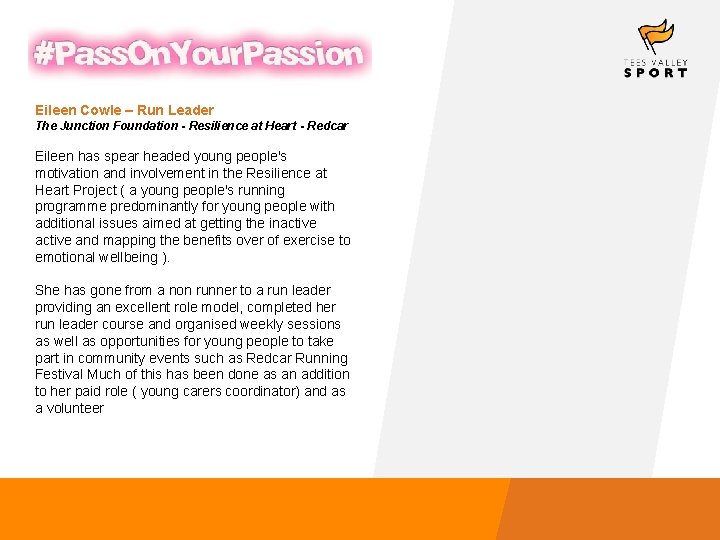 #PassOnYourPassion

TEES VALLEY SPORT

Eileen Cowle – Run Leader
The Junction Foundation - Resilience at Heart - Redcar

Eileen has spear headed young people's motivation and involvement in the Resilience at Heart Project ( a young people's running programme predominantly for young people with additional issues aimed at getting the inactive active and mapping the benefits over of exercise to emotional wellbeing ).

She has gone from a non runner to a run leader providing an excellent role model, completed her run leader course and organised weekly sessions as well as opportunities for young people to take part in community events such as Redcar Running Festival Much of this has been done as an addition to her paid role ( young carers coordinator) and as a volunteer